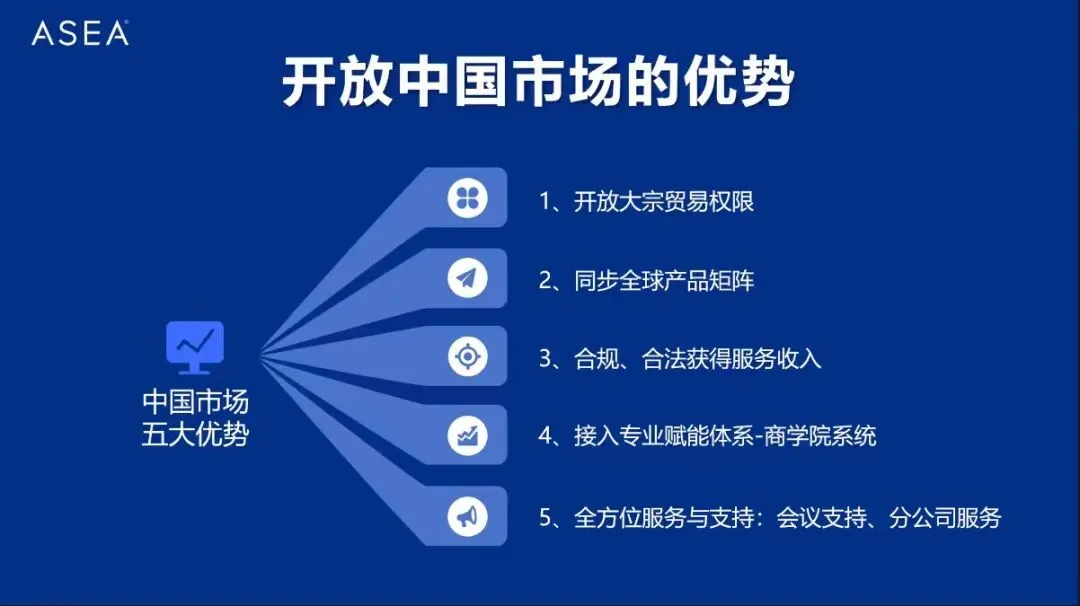 ASEA

开放中国市场的优势

中国市场
五大优势

1、开放大宗贸易权限

2、同步全球产品矩阵

3、合规、合法获得服务收入

4、接入专业赋能体系-商学院系统

5、全方位服务与支持：会议支持、分公司服务